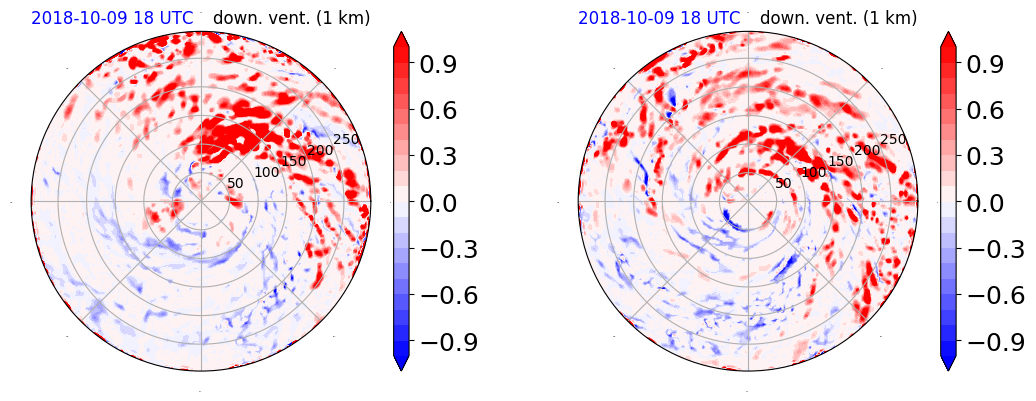 2018-10-09 18 UTC down. vent. (1 km)

50
100
150
200
250

0.9
0.6
0.3
0.0
−0.3
−0.6
−0.9

2018-10-09 18 UTC down. vent. (1 km)

50
100
150
200
250

0.9
0.6
0.3
0.0
−0.3
−0.6
−0.9